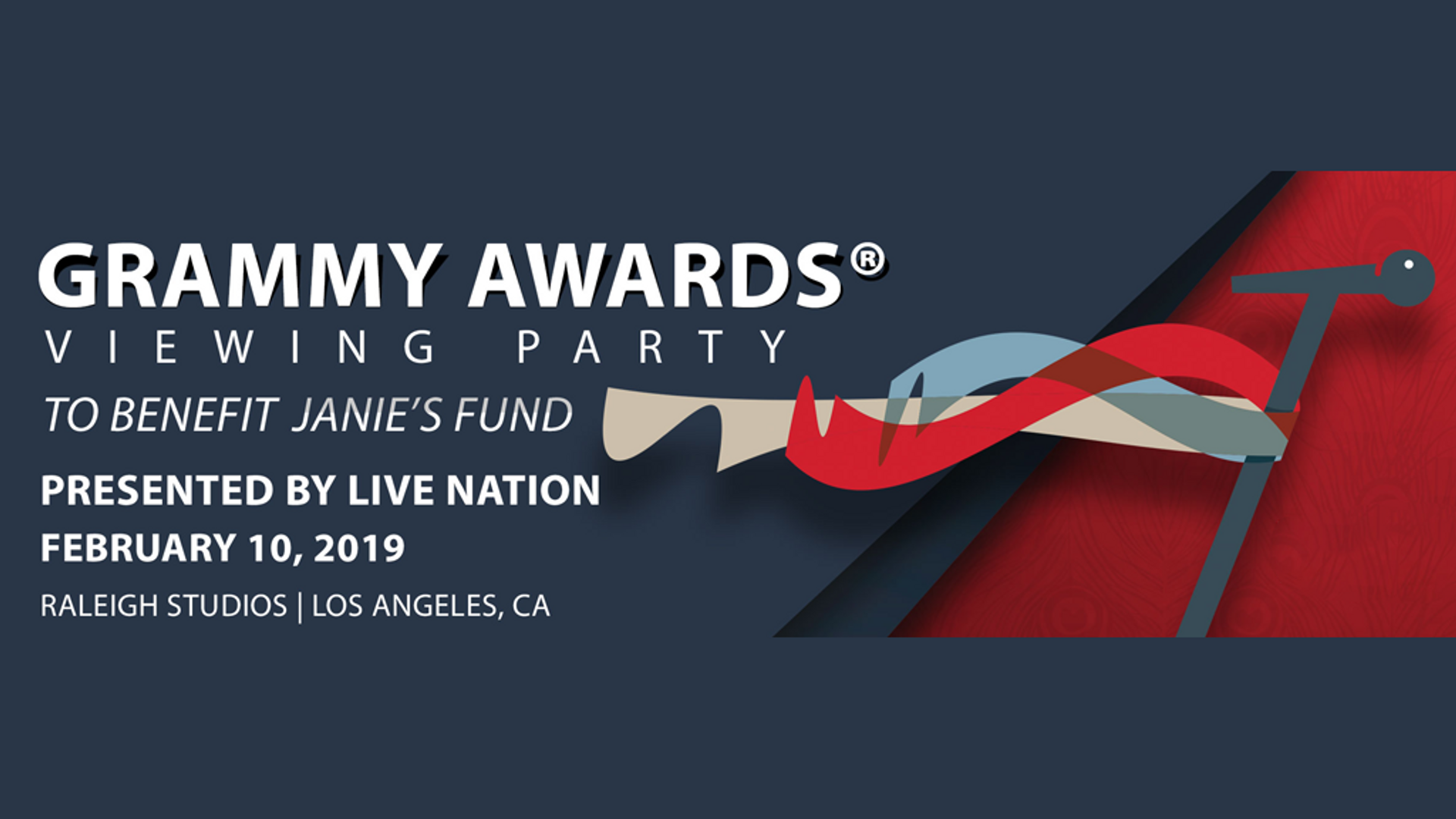 GRAMMY AWARDS®
VIEWING PARTY
TO BENEFIT JANIE'S FUND
PRESENTED BY LIVE NATION
FEBRUARY 10, 2019
RALEIGH STUDIOS | LOS ANGELES, CA